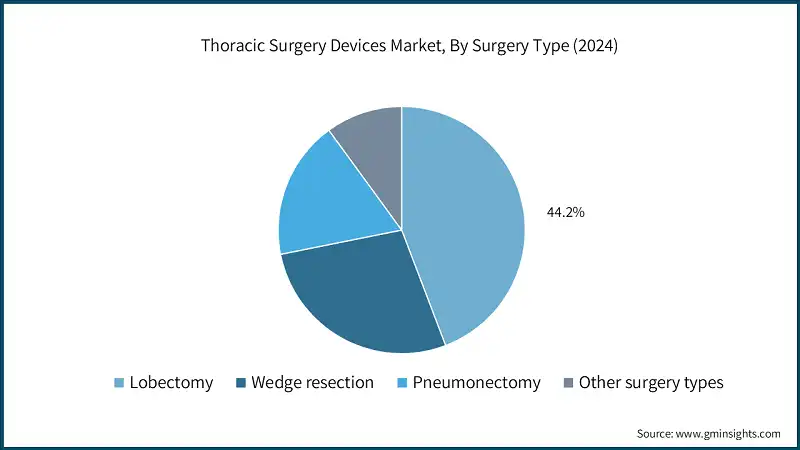 Thoracic Surgery Devices Market, By Surgery Type (2024)

44.2%

Lobectomy  Wedge resection  Pneumonectomy  Other surgery types

Source: www.gminsights.com